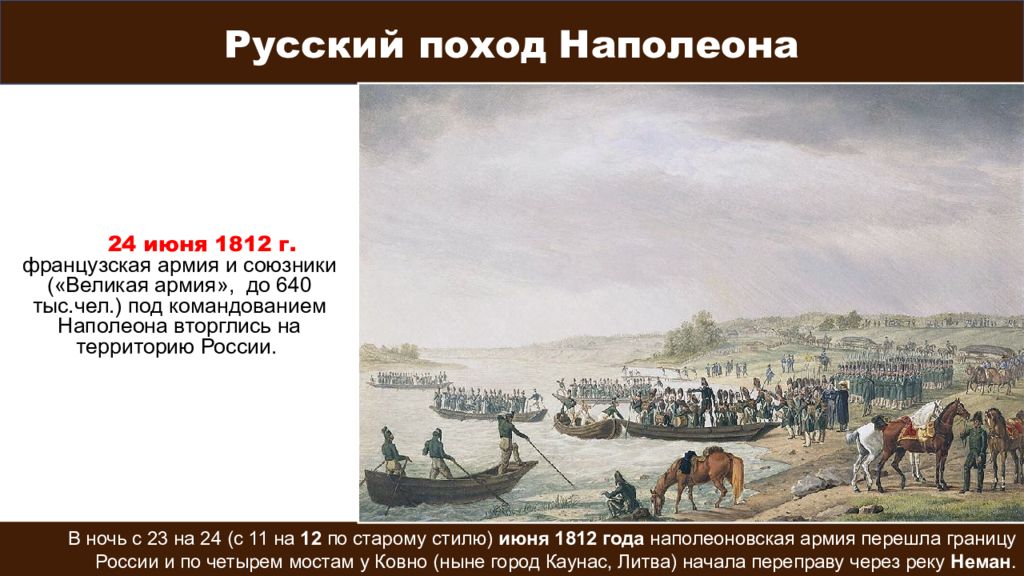 Русский поход Наполеона

24 июня 1812 г. французская армия и союзники («Великая армия», до 640 тыс.чел.) под командованием Наполеона вторглись на территорию России.

В ночь с 23 на 24 (с 11 на 12 по старому стилю) июня 1812 года наполеоновская армия перешла границу России и по четырем мостам у Ковно (ныне город Каунас, Литва) начала переправу через реку Неман.